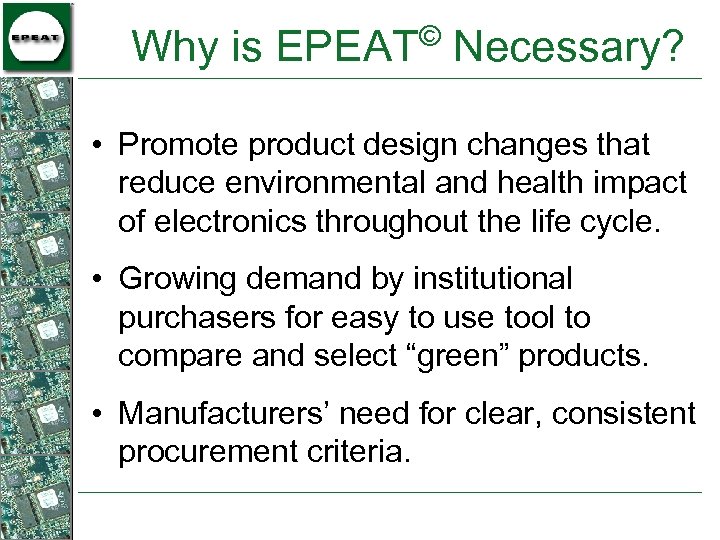 EPEAT

Why is EPEAT© Necessary?

• Promote product design changes that reduce environmental and health impact of electronics throughout the life cycle.

• Growing demand by institutional purchasers for easy to use tool to compare and select “green” products.

• Manufacturers’ need for clear, consistent procurement criteria.